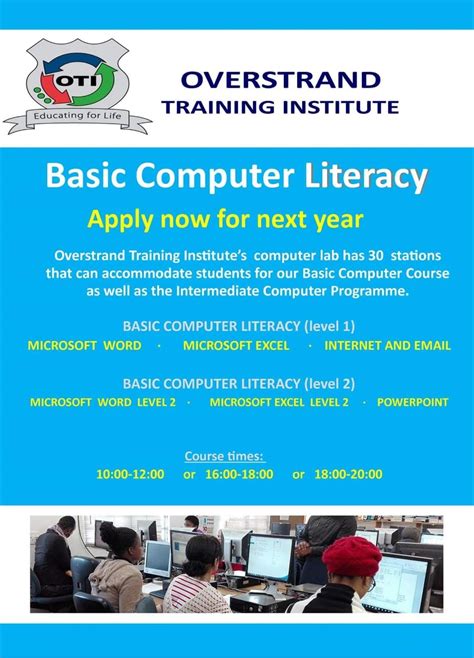 OTI

Educating for Life

OVERSTRAND TRAINING INSTITUTE

Basic Computer Literacy

Apply now for next year

Overstrand Training Institute's computer lab has 30 stations that can accommodate students for our Basic Computer Course as well as the Intermediate Computer Programme.

BASIC COMPUTER LITERACY (level 1)

MICROSOFT WORD · MICROSOFT EXCEL · INTERNET AND EMAIL

BASIC COMPUTER LITERACY (level 2)

MICROSOFT WORD LEVEL 2 · MICROSOFT EXCEL LEVEL 2 · POWERPOINT

Course times:

10:00-12:00 or 16:00-18:00 or 18:00-20:00